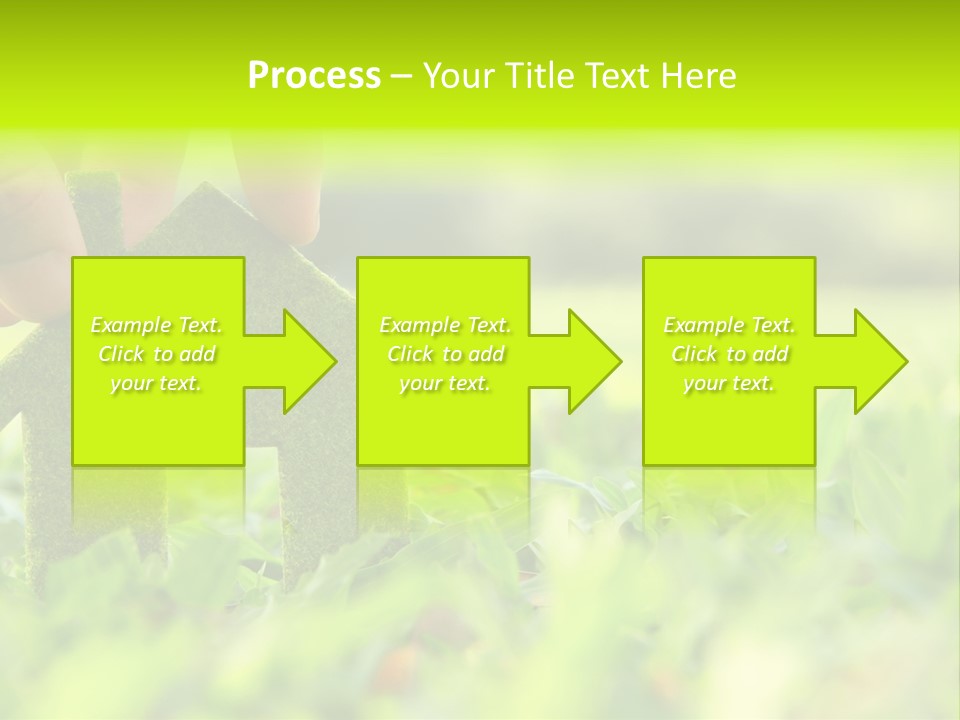 Process – Your Title Text Here

Example Text. Click to add your text.

Example Text. Click to add your text.

Example Text. Click to add your text.